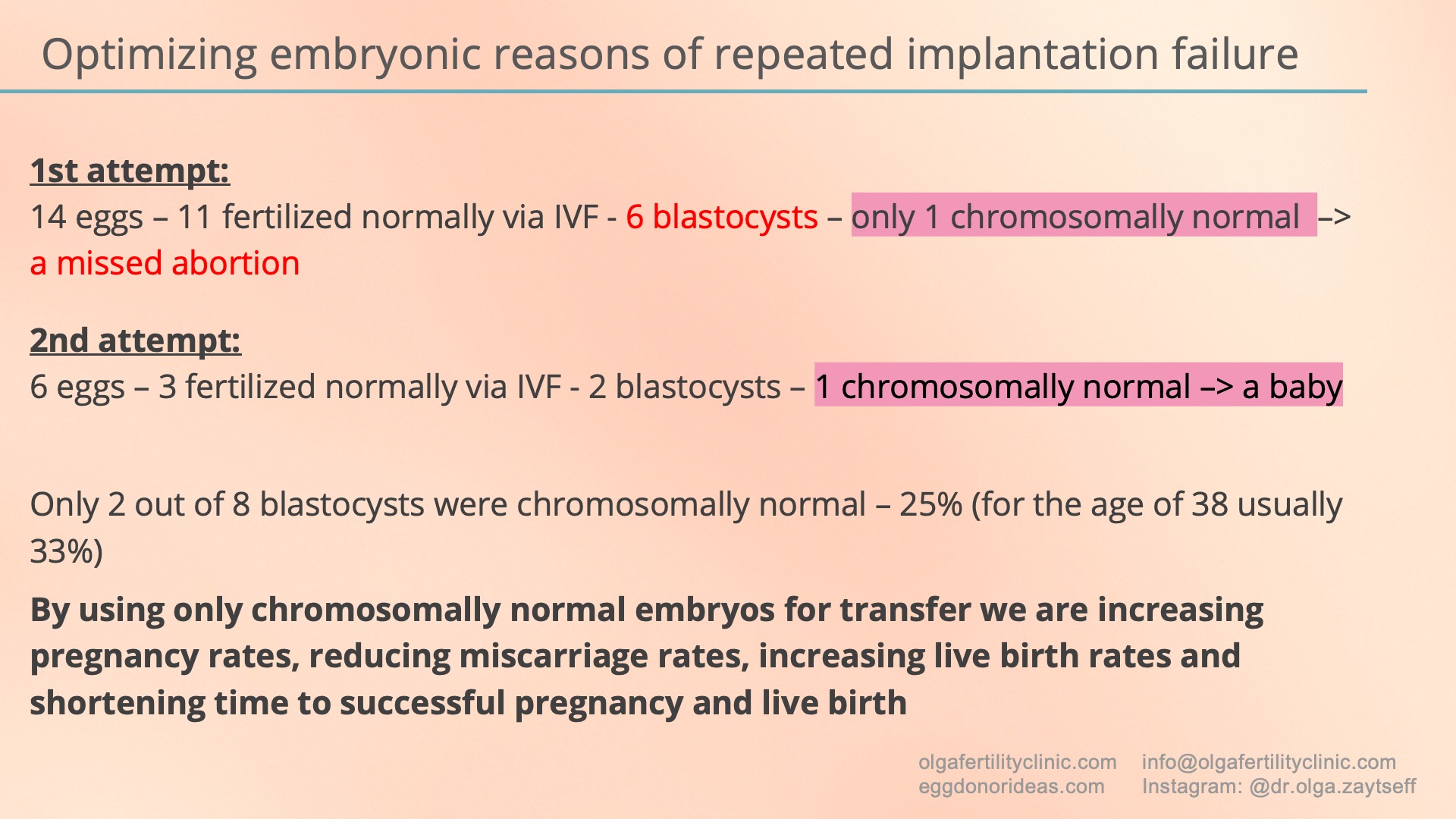 Optimizing embryonic reasons of repeated implantation failure

1st attempt:
14 eggs – 11 fertilized normally via IVF - 6 blastocysts – only 1 chromosomally normal –> a missed abortion

2nd attempt:
6 eggs – 3 fertilized normally via IVF - 2 blastocysts – 1 chromosomally normal –> a baby

Only 2 out of 8 blastocysts were chromosomally normal – 25% (for the age of 38 usually 33%)

By using only chromosomally normal embryos for transfer we are increasing pregnancy rates, reducing miscarriage rates, increasing live birth rates and shortening time to successful pregnancy and live birth

olgafertilityclinic.com
eggdonorideas.com

info@olgafertilityclinic.com
Instagram: @dr.olga.zaytseff